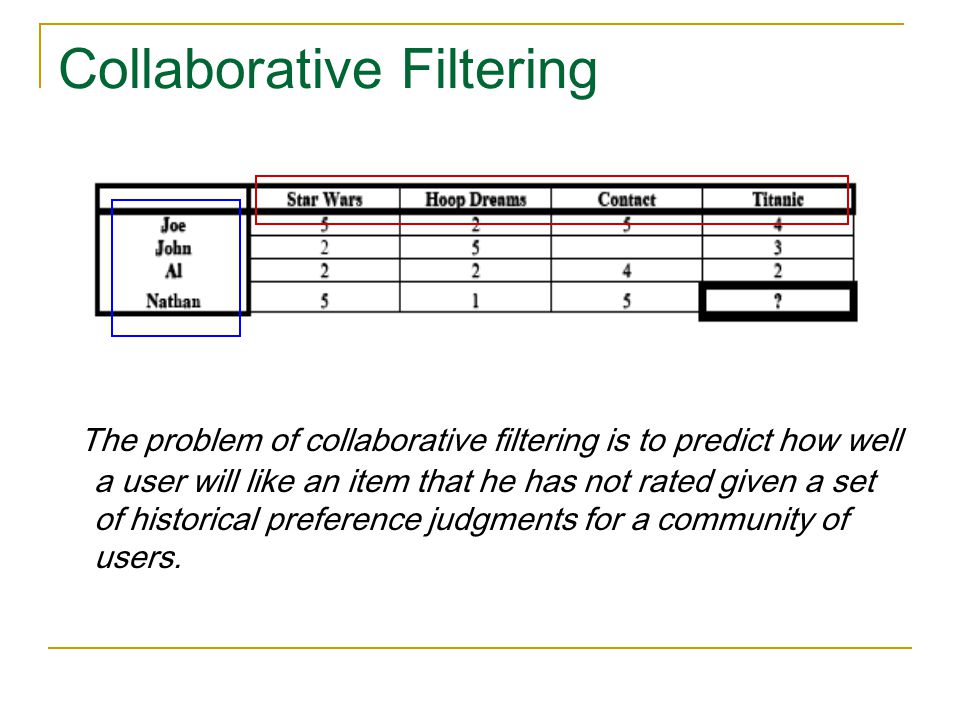 Collaborative Filtering

| | Star Wars | Hoop Dreams | Contact | Titanic |
|---|---|---|---|---|
| Joe | 5 | 2 | 5 | 4 |
| John | 2 | 5 | | 3 |
| Al | 2 | 2 | 4 | 2 |
| Nathan | 5 | 1 | 5 | ? |

The problem of collaborative filtering is to predict how well a user will like an item that he has not rated given a set of historical preference judgments for a community of users.